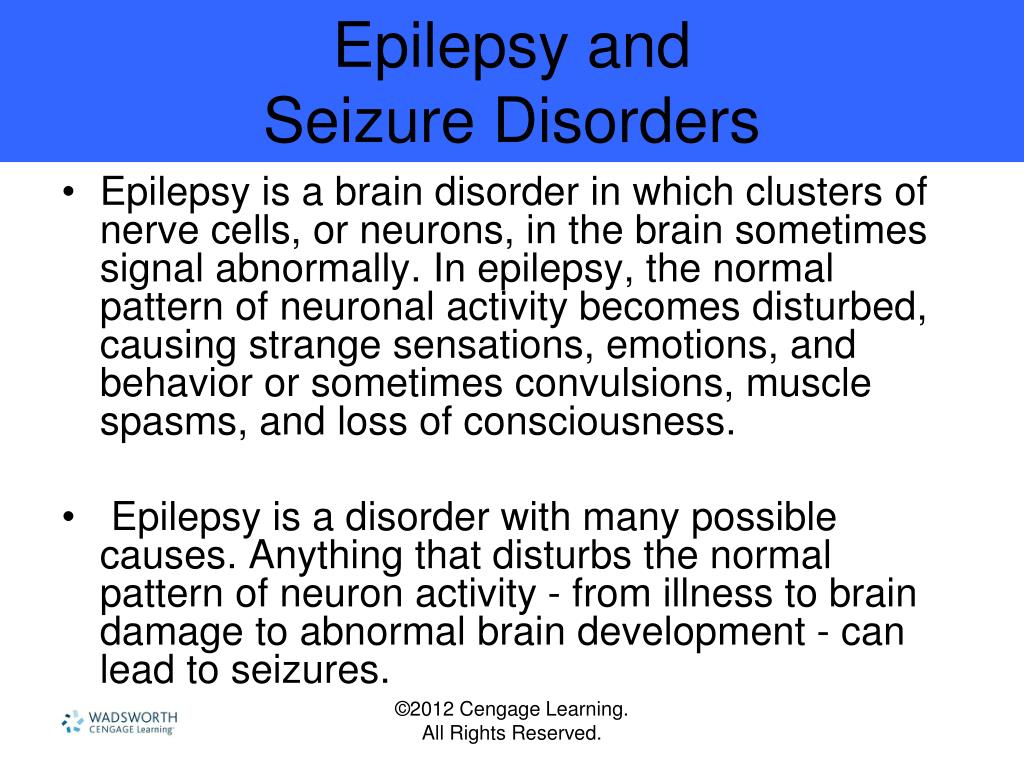 Epilepsy and
Seizure Disorders

• Epilepsy is a brain disorder in which clusters of nerve cells, or neurons, in the brain sometimes signal abnormally. In epilepsy, the normal pattern of neuronal activity becomes disturbed, causing strange sensations, emotions, and behavior or sometimes convulsions, muscle spasms, and loss of consciousness.

• Epilepsy is a disorder with many possible causes. Anything that disturbs the normal pattern of neuron activity - from illness to brain damage to abnormal brain development - can lead to seizures.

WADSWORTH
CENGAGE Learning

©2012 Cengage Learning.
All Rights Reserved.